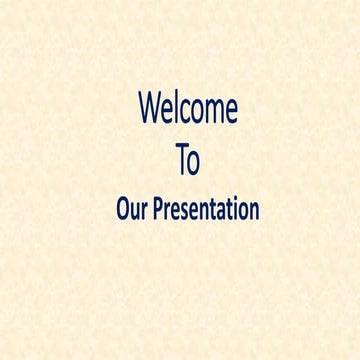 Welcome
To
Our Presentation